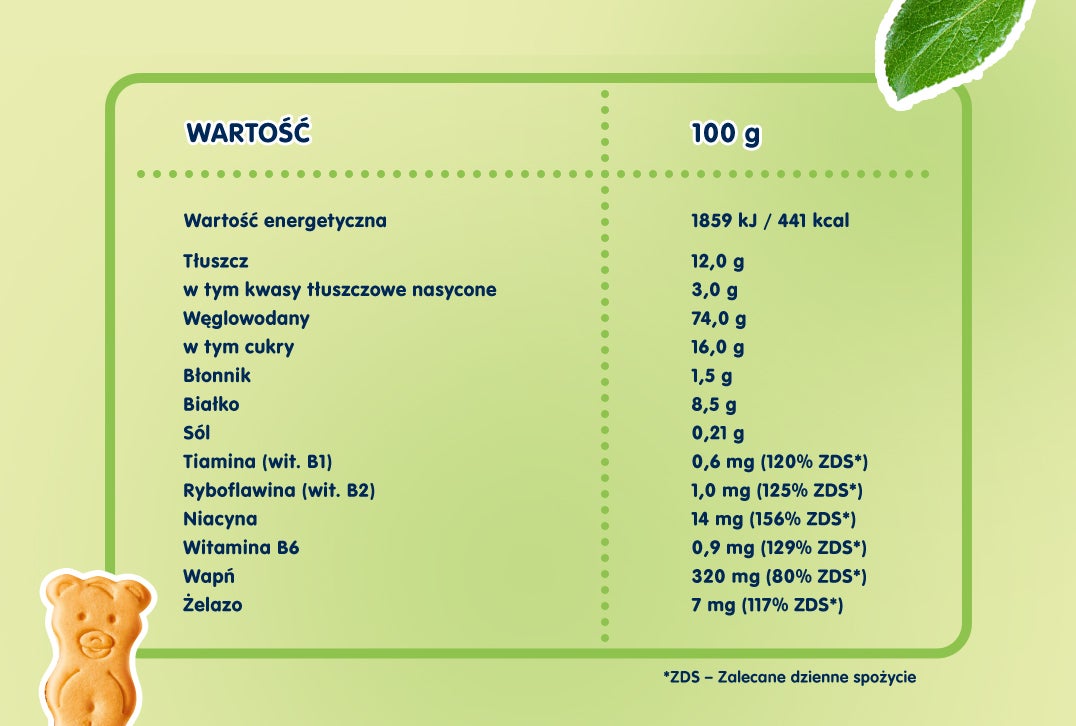 | WARTOŚĆ | 100 g |
|---|---|
| Wartość energetyczna | 1859 kJ / 441 kcal |
| Tłuszcz | 12,0 g |
| w tym kwasy tłuszczowe nasycone | 3,0 g |
| Węglowodany | 74,0 g |
| w tym cukry | 16,0 g |
| Błonnik | 1,5 g |
| Białko | 8,5 g |
| Sól | 0,21 g |
| Tiamina (wit. B1) | 0,6 mg (120% ZDS*) |
| Ryboflawina (wit. B2) | 1,0 mg (125% ZDS*) |
| Niacyna | 14 mg (156% ZDS*) |
| Witamina B6 | 0,9 mg (129% ZDS*) |
| Wapń | 320 mg (80% ZDS*) |
| Żelazo | 7 mg (117% ZDS*) |

*ZDS – Zalecane dzienne spożycie